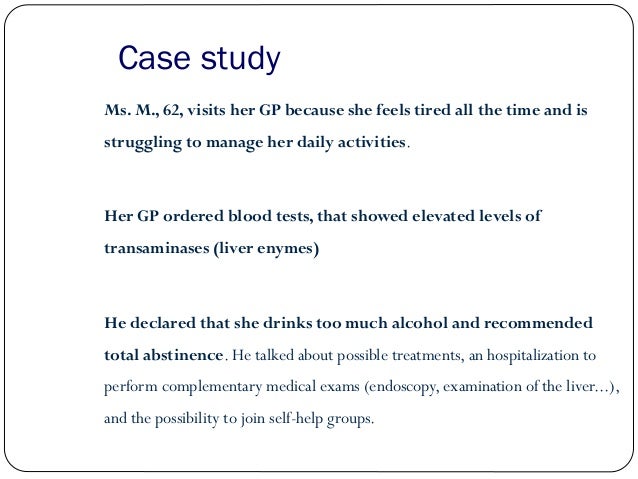 Case study

Ms. M., 62, visits her GP because she feels tired all the time and is struggling to manage her daily activities.

Her GP ordered blood tests, that showed elevated levels of transaminases (liver enymes)

He declared that she drinks too much alcohol and recommended total abstinence. He talked about possible treatments, an hospitalization to perform complementary medical exams (endoscopy, examination of the liver...), and the possibility to join self-help groups.